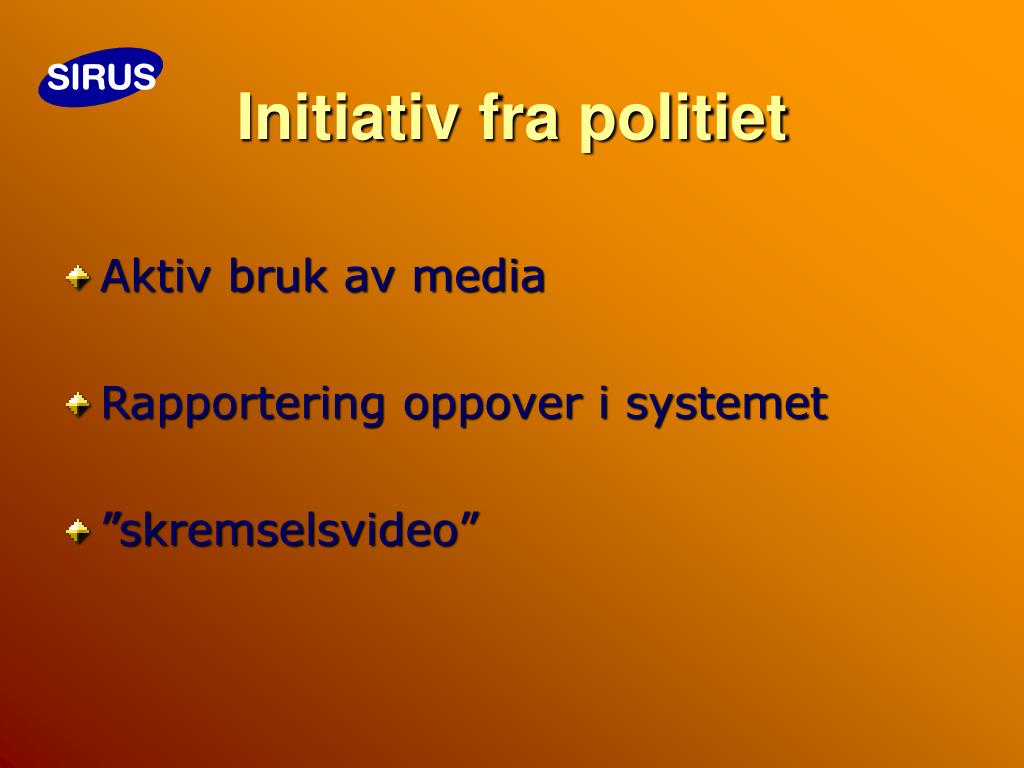 SIRUS

Initiativ fra politiet

Aktiv bruk av media

Rapportering oppover i systemet

”skremselsvideo”